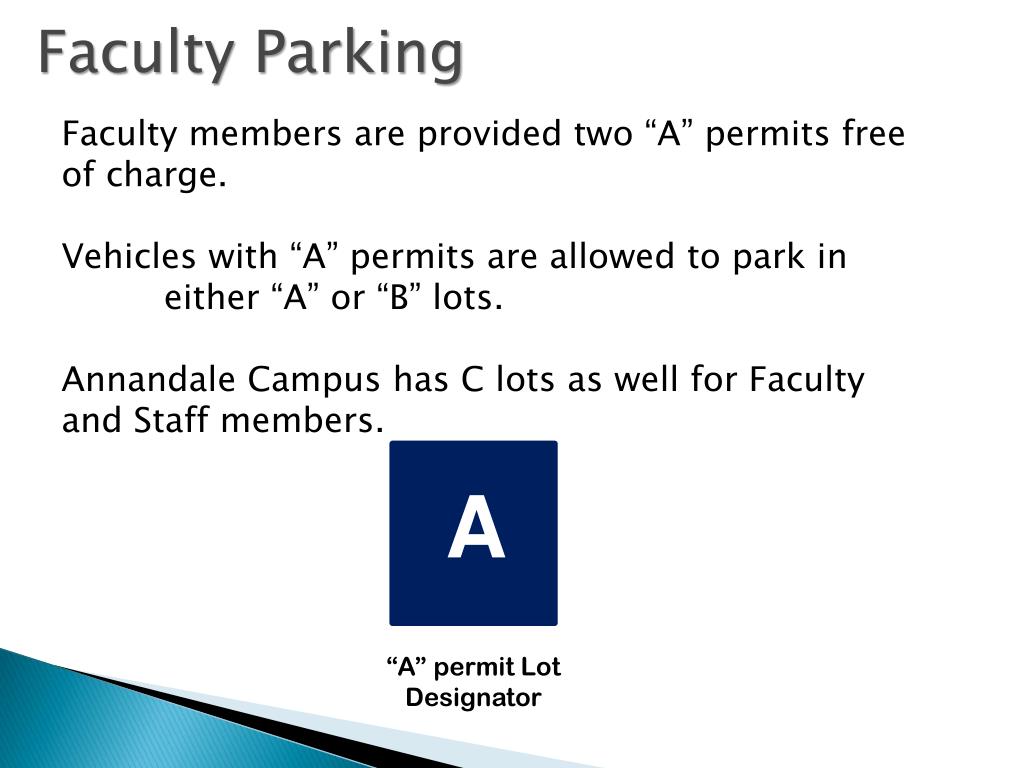 Faculty Parking

Faculty members are provided two “A” permits free of charge.

Vehicles with “A” permits are allowed to park in either “A” or “B” lots.

Annandale Campus has C lots as well for Faculty and Staff members.

A

“A” permit Lot Designator